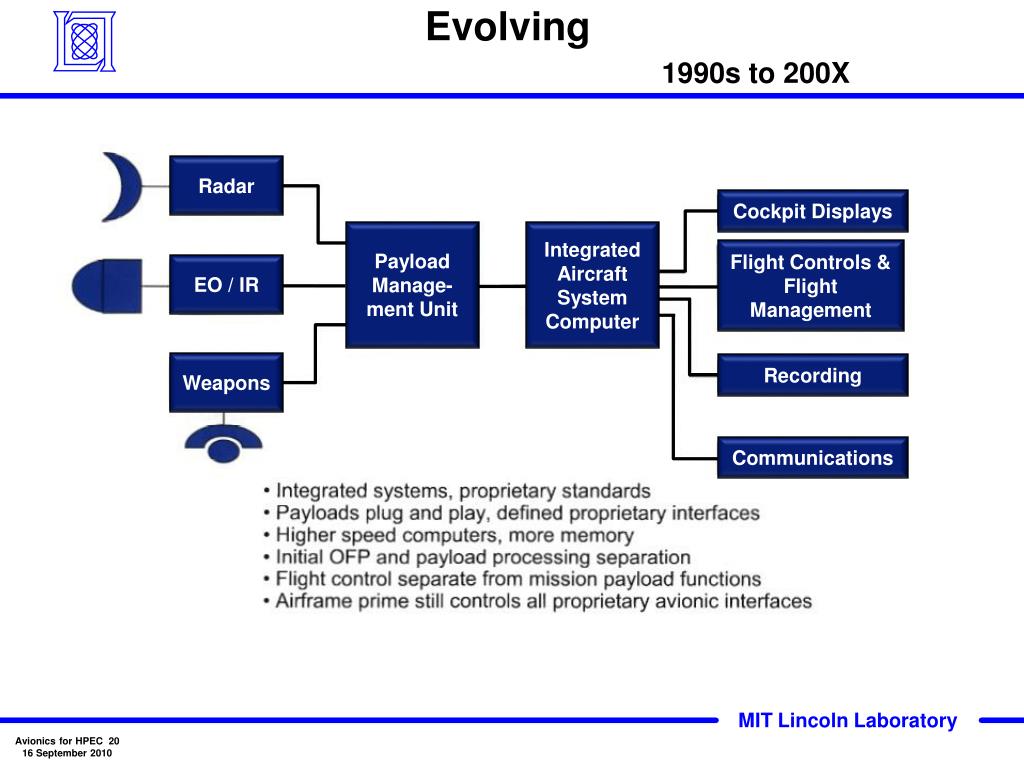 Evolving

1990s to 200X

Radar

EO / IR

Weapons

Payload Management Unit

Integrated Aircraft System Computer

Cockpit Displays

Flight Controls & Flight Management

Recording

Communications

• Integrated systems, proprietary standards
• Payloads plug and play, defined proprietary interfaces
• Higher speed computers, more memory
• Initial OFP and payload processing separation
• Flight control separate from mission payload functions
• Airframe prime still controls all proprietary avionic interfaces

MIT Lincoln Laboratory

Avionics for HPEC 20
16 September 2010